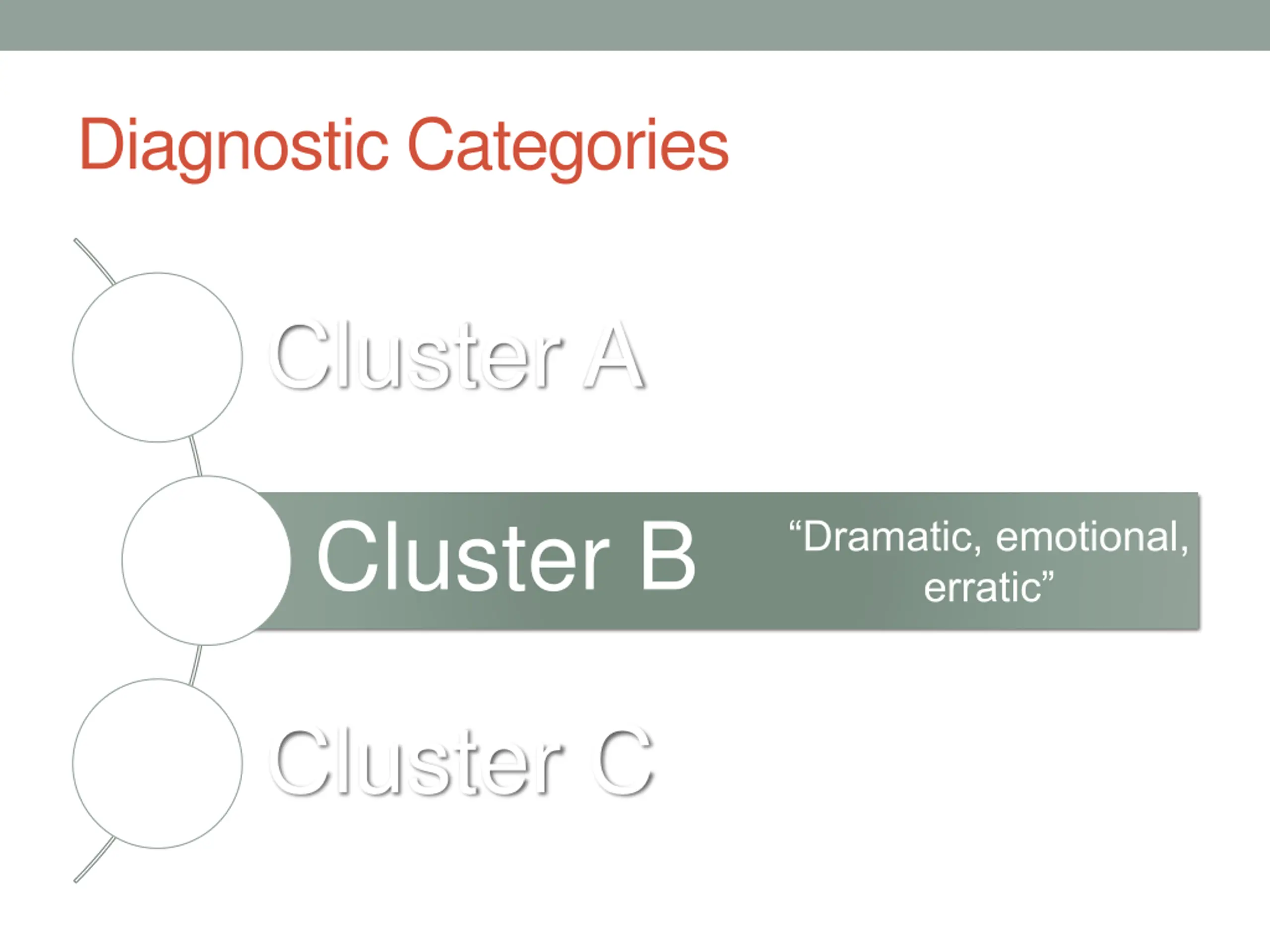 Diagnostic Categories

Cluster A

Cluster B

“Dramatic, emotional, erratic”

Cluster C